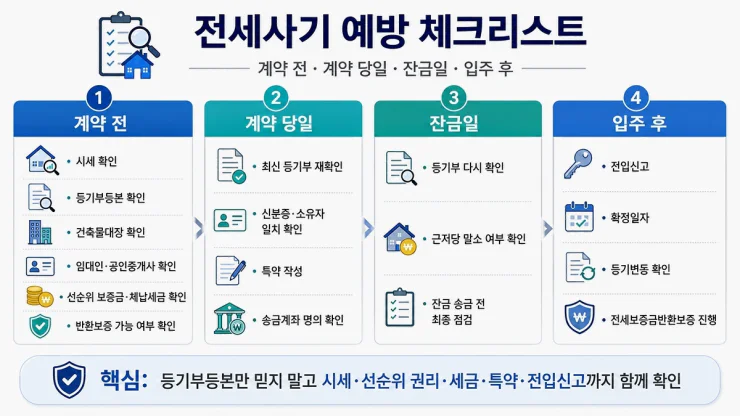 전세사기 예방 체크리스트

계약 전 · 계약 당일 · 잔금일 · 입주 후

1
계약 전
• 시세 확인
• 등기부등본 확인
• 건축물대장 확인
• 임대인·공인중개사 확인
• 선순위 보증금·체납세금 확인
• 반환보증 가능 여부 확인

2
계약 당일
• 최신 등기부 재확인
• 신분증·소유자 일치 확인
• 특약 작성
• 송금계좌 명의 확인

3
잔금일
• 등기부 다시 확인
• 근저당 말소 여부 확인
• 잔금 송금 전 최종 점검

4
입주 후
• 전입신고
• 확정일자
• 등기변동 확인
• 전세보증금반환보증 진행

핵심: 등기부등본만 믿지 말고 시세·선순위 권리·세금·특약·전입신고까지 함께 확인